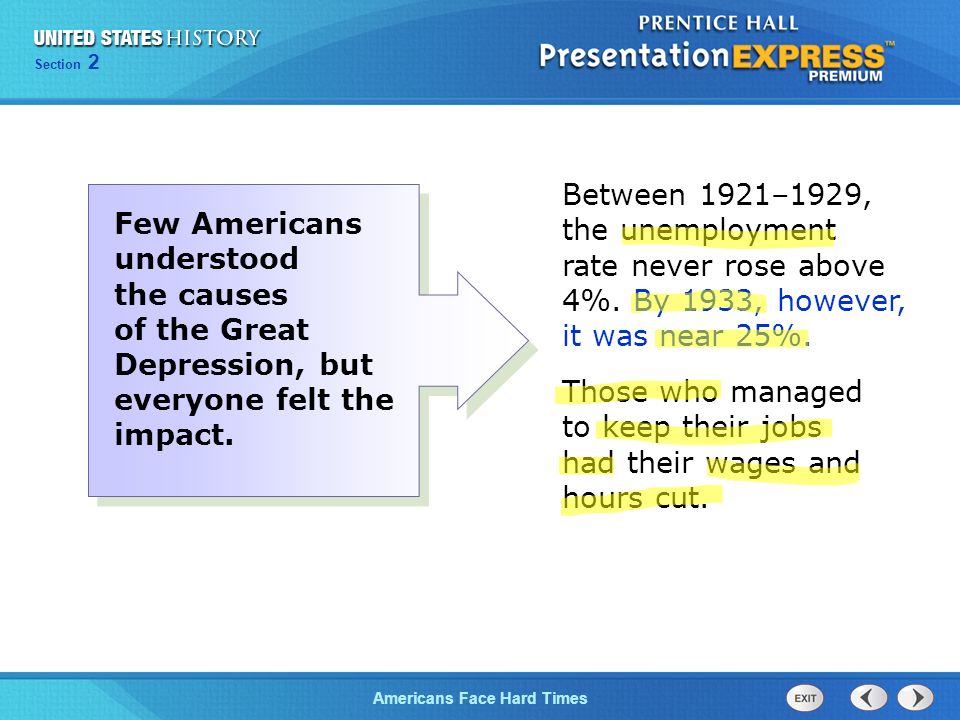 UNITED STATES HISTORY
Section 2

PRENTICE HALL
PresentationEXPRESS™
PREMIUM

Few Americans understood the causes of the Great Depression, but everyone felt the impact.

Between 1921–1929, the unemployment rate never rose above 4%. By 1933, however, it was near 25%.

Those who managed to keep their jobs had their wages and hours cut.

Americans Face Hard Times

EXIT